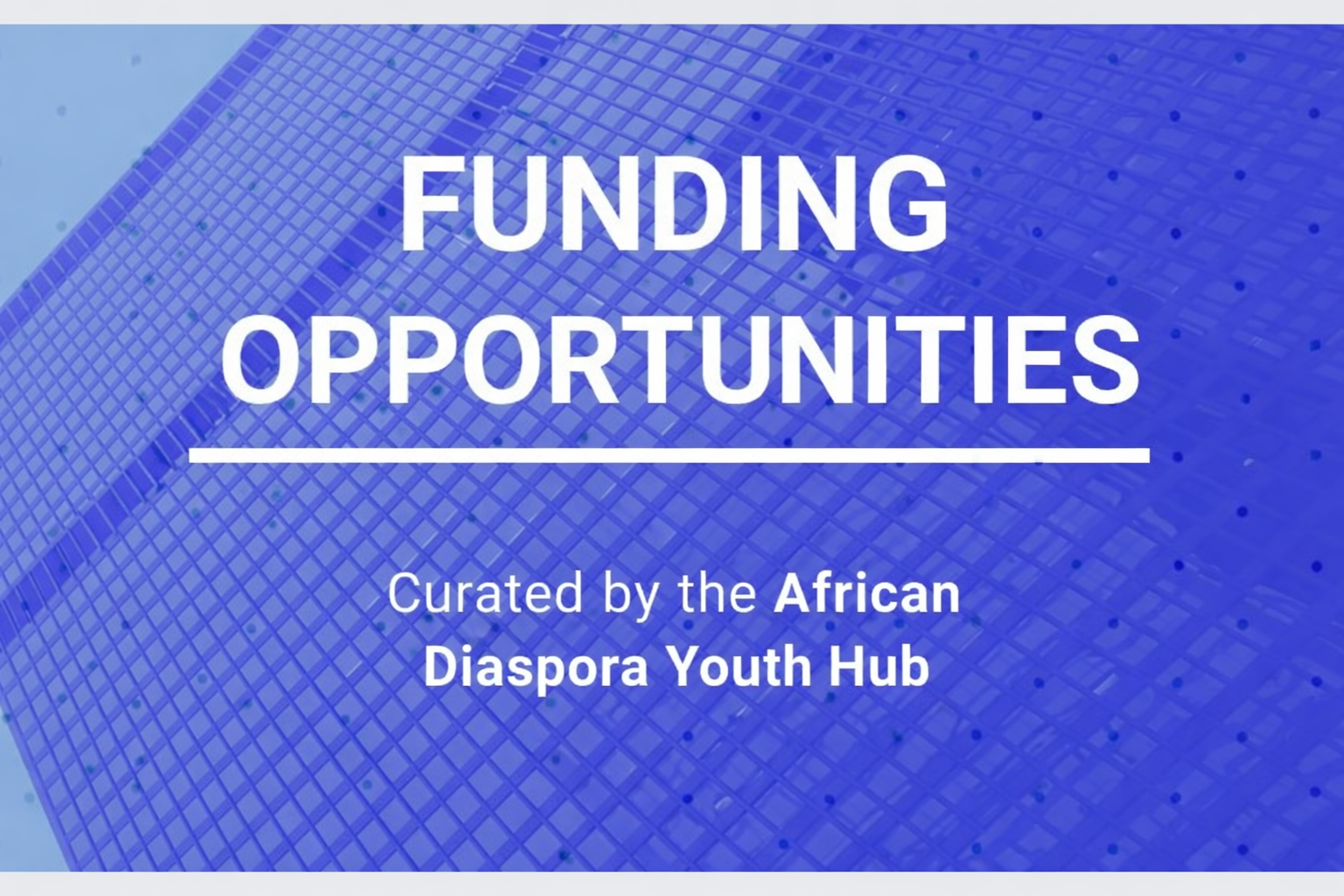 FUNDING OPPORTUNITIES

Curated by the African Diaspora Youth Hub